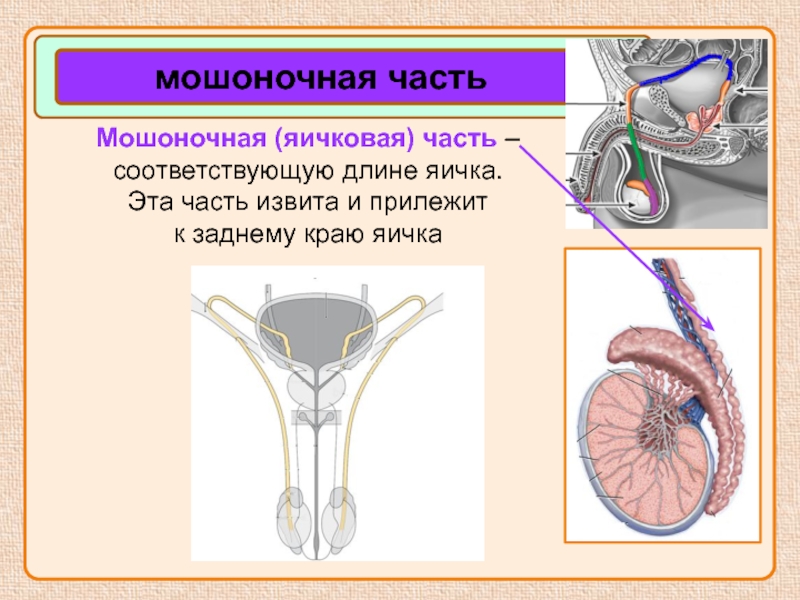 мошоночная часть

Мошоночная (яичковая) часть – соответствующую длине яичка. Эта часть извита и прилежит к заднему краю яичка